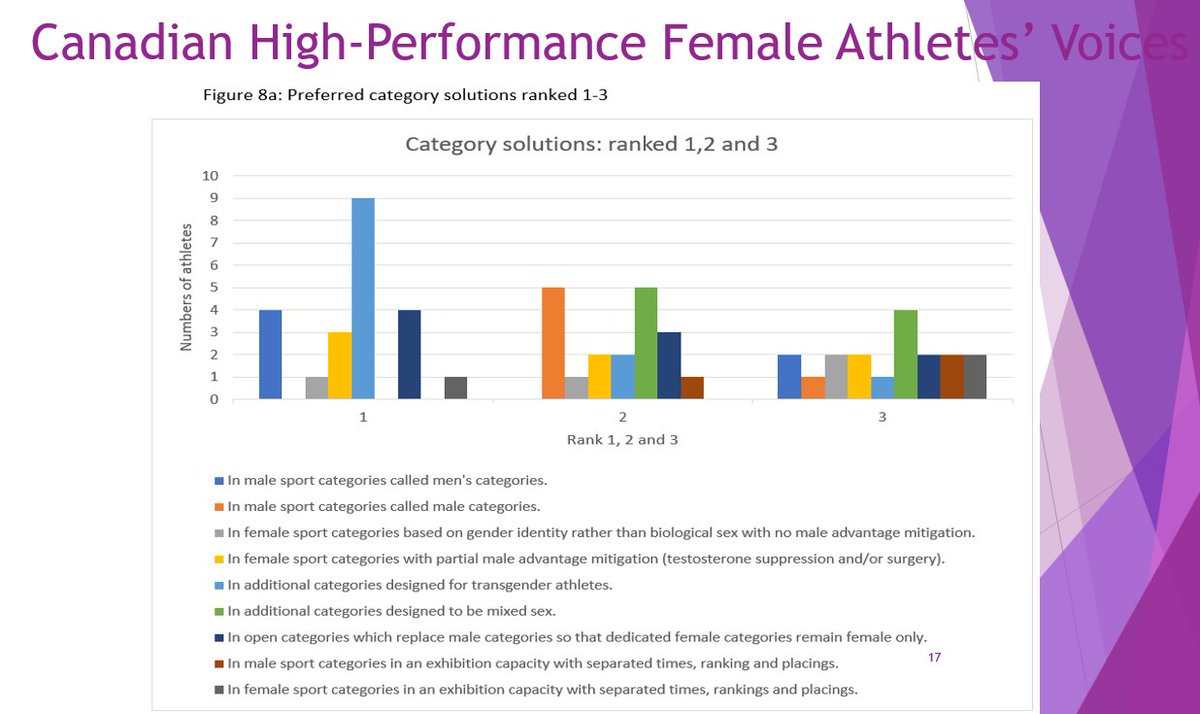 Canadian High-Performance Female Athletes' Voices

Figure 8a: Preferred category solutions ranked 1-3

Category solutions: ranked 1,2 and 3

Numbers of athletes

10
9
8
7
6
5
4
3
2
1
0

1 2 3

Rank 1, 2 and 3

In male sport categories called men's categories.
In male sport categories called male categories.
In female sport categories based on gender identity rather than biological sex with no male advantage mitigation.
In female sport categories with partial male advantage mitigation (testosterone suppression and/or surgery).
In additional categories designed for transgender athletes.
In additional categories designed to be mixed sex.
In open categories which replace male categories so that dedicated female categories remain female only.
In male sport categories in an exhibition capacity with separated times, ranking and placings.
In female sport categories in an exhibition capacity with separated times, rankings and placings.

17